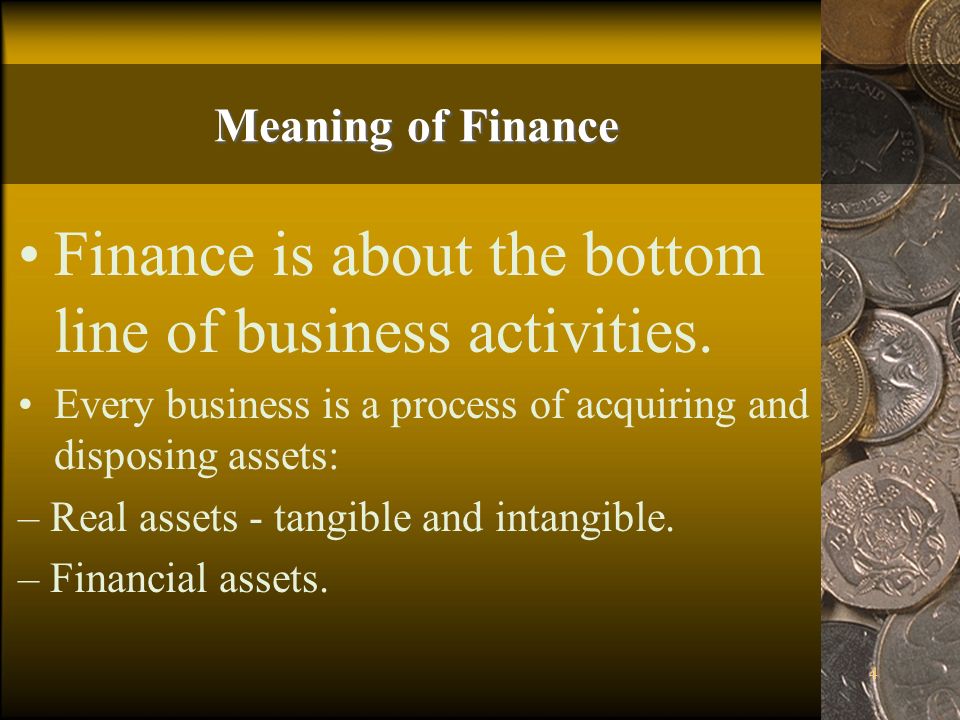 Meaning of Finance

• Finance is about the bottom line of business activities.

• Every business is a process of acquiring and disposing assets:

– Real assets - tangible and intangible.

– Financial assets.

4